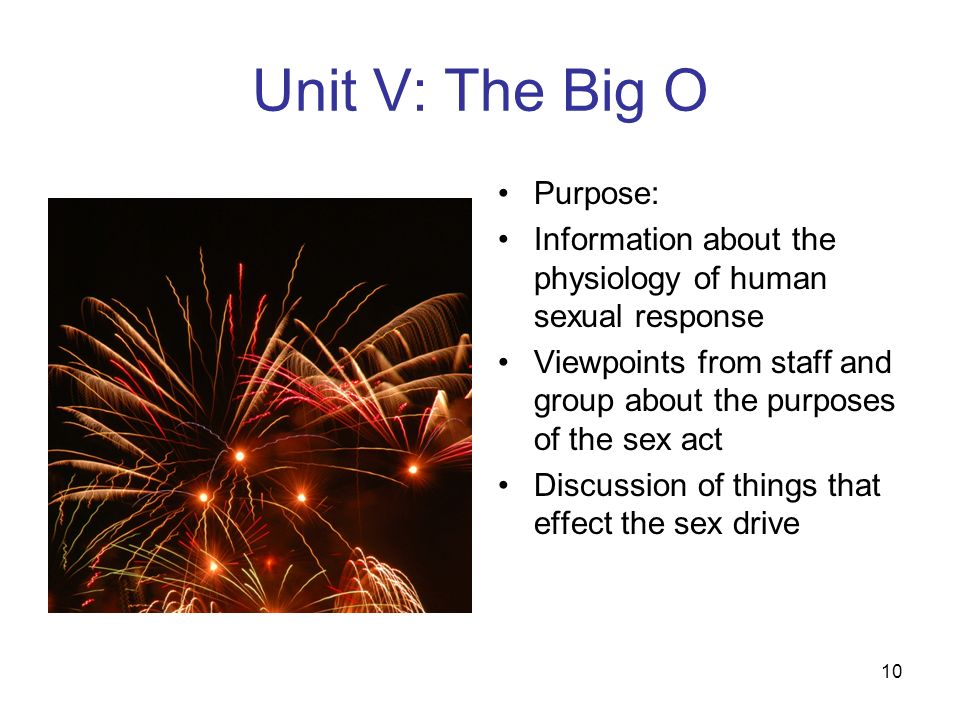 Unit V: The Big O

• Purpose:
• Information about the physiology of human sexual response
• Viewpoints from staff and group about the purposes of the sex act
• Discussion of things that effect the sex drive

10